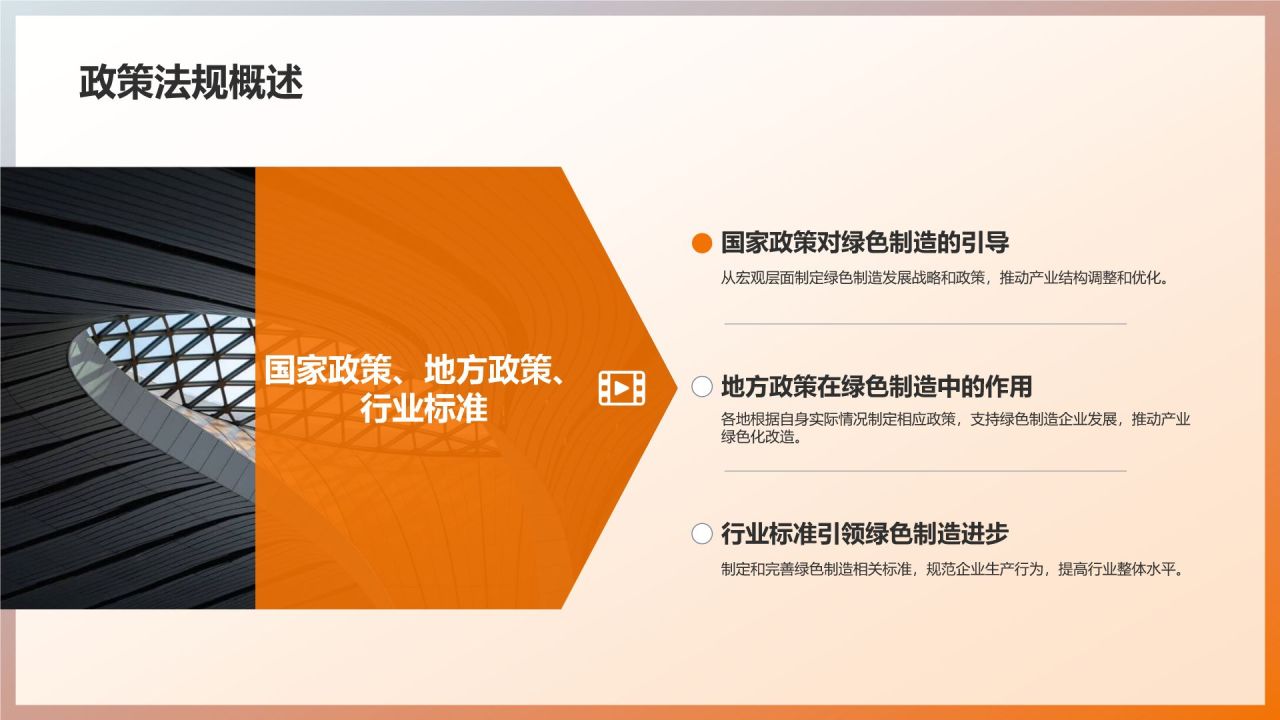 政策法规概述

国家政策、地方政策、行业标准

国家政策对绿色制造的引导

从宏观层面制定绿色制造发展战略和政策，推动产业结构调整和优化。

地方政策在绿色制造中的作用

各地根据自身实际情况制定相应政策，支持绿色制造企业发展，推动产业绿色化改造。

行业标准引领绿色制造进步

制定和完善绿色制造相关标准，规范企业生产行为，提高行业整体水平。